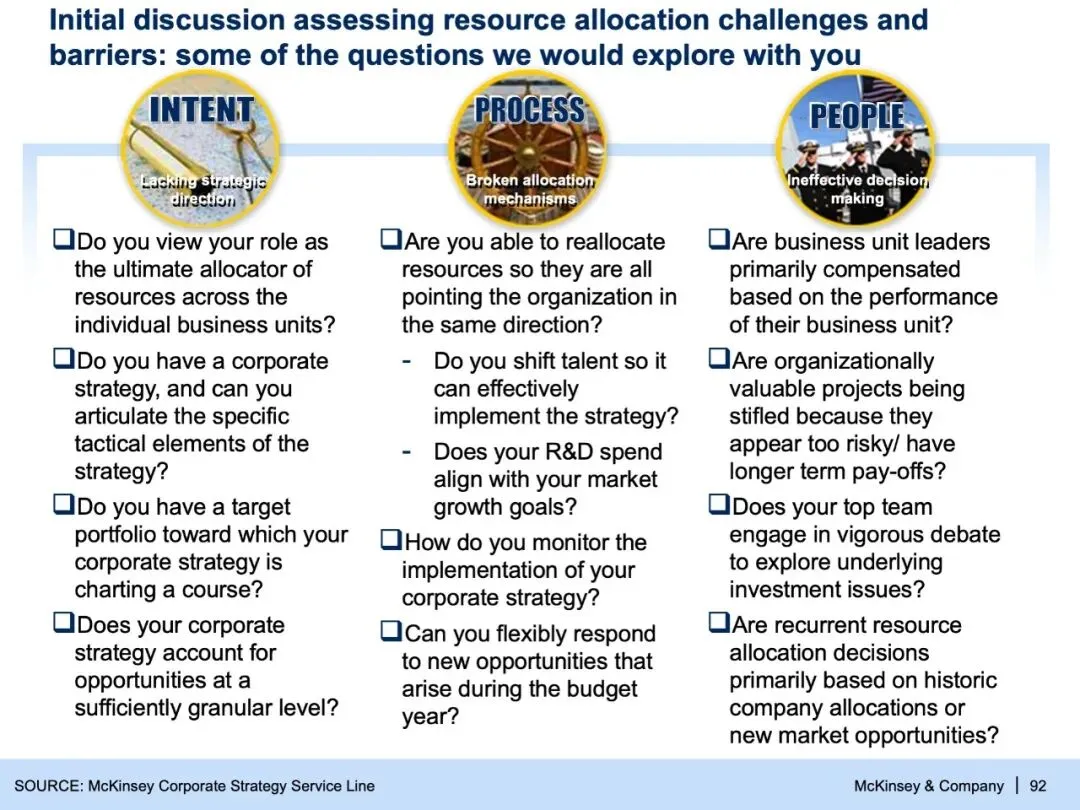 Initial discussion assessing resource allocation challenges and barriers: some of the questions we would explore with you

INTENT

Lacking strategic direction

❑Do you view your role as the ultimate allocator of resources across the individual business units?

❑Do you have a corporate strategy, and can you articulate the specific tactical elements of the strategy?

❑Do you have a target portfolio toward which your corporate strategy is charting a course?

❑Does your corporate strategy account for opportunities at a sufficiently granular level?

PROCESS

Broken allocation mechanisms

❑Are you able to reallocate resources so they are all pointing the organization in the same direction?

- Do you shift talent so it can effectively implement the strategy?

- Does your R&D spend align with your market growth goals?

❑How do you monitor the implementation of your corporate strategy?

❑Can you flexibly respond to new opportunities that arise during the budget year?

PEOPLE

Ineffective decision making

❑Are business unit leaders primarily compensated based on the performance of their business unit?

❑Are organizationally valuable projects being stifled because they appear too risky/ have longer term pay-offs?

❑Does your top team engage in vigorous debate to explore underlying investment issues?

❑Are recurrent resource allocation decisions primarily based on historic company allocations or new market opportunities?

SOURCE: McKinsey Corporate Strategy Service Line

McKinsey & Company | 92